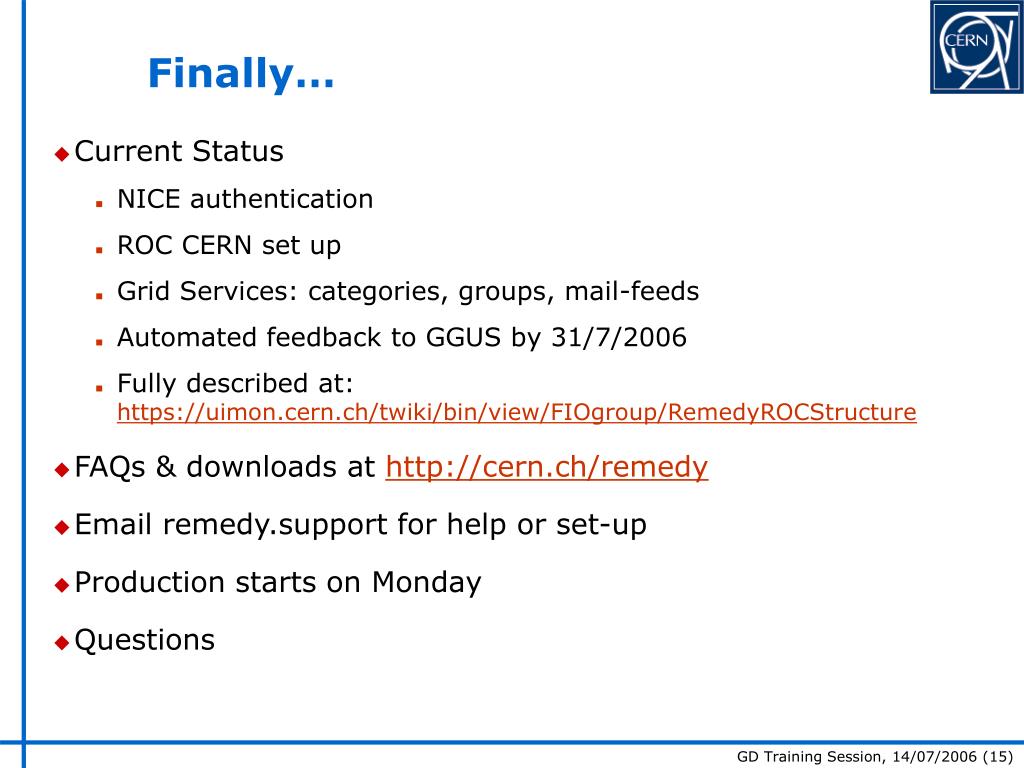 CERN

Finally…

Current Status

NICE authentication

ROC CERN set up

Grid Services: categories, groups, mail-feeds

Automated feedback to GGUS by 31/7/2006

Fully described at: https://uimon.cern.ch/twiki/bin/view/FIOgroup/RemedyROCStructure

FAQs & downloads at http://cern.ch/remedy

Email remedy.support for help or set-up

Production starts on Monday

Questions

GD Training Session, 14/07/2006 (15)